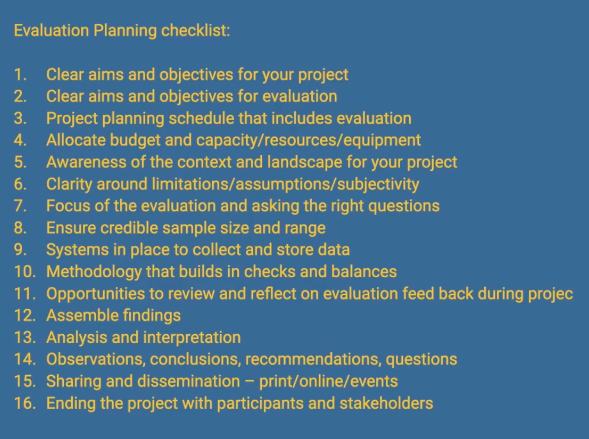 Evaluation Planning checklist:

1. Clear aims and objectives for your project
2. Clear aims and objectives for evaluation
3. Project planning schedule that includes evaluation
4. Allocate budget and capacity/resources/equipment
5. Awareness of the context and landscape for your project
6. Clarity around limitations/assumptions/subjectivity
7. Focus of the evaluation and asking the right questions
8. Ensure credible sample size and range
9. Systems in place to collect and store data
10. Methodology that builds in checks and balances
11. Opportunities to review and reflect on evaluation feed back during projec
12. Assemble findings
13. Analysis and interpretation
14. Observations, conclusions, recommendations, questions
15. Sharing and dissemination – print/online/events
16. Ending the project with participants and stakeholders